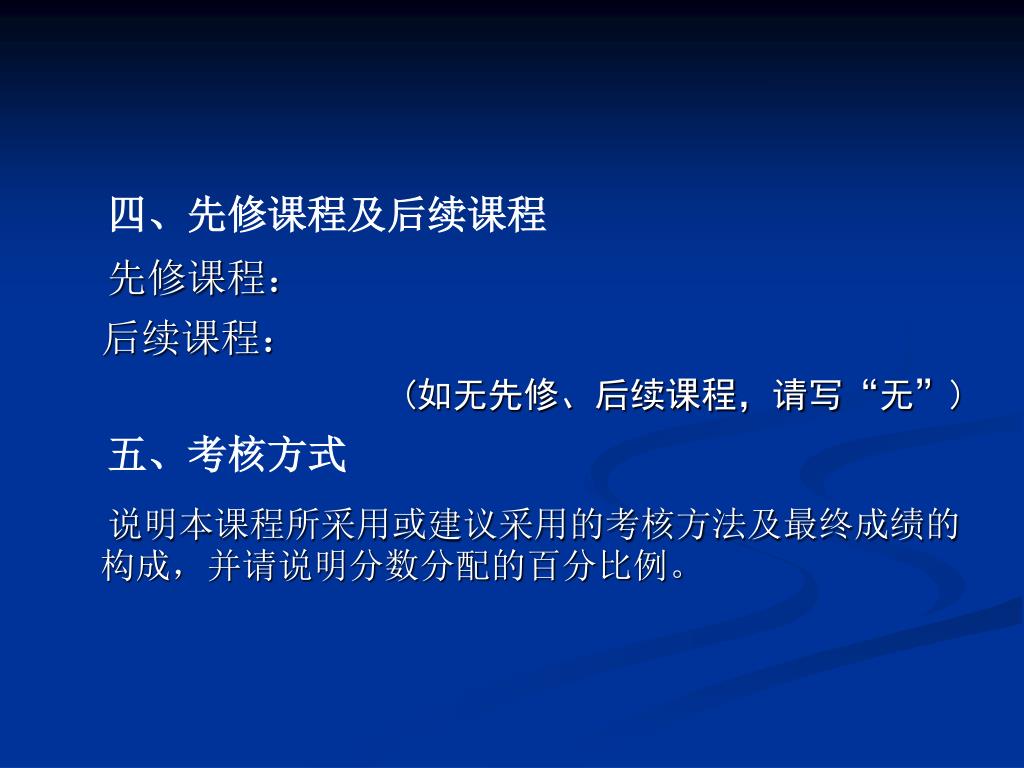 四、先修课程及后续课程

先修课程：

后续课程：

（如无先修、后续课程，请写“无”）

五、考核方式

说明本课程所采用或建议采用的考核方法及最终成绩的构成，并请说明分数分配的百分比例。